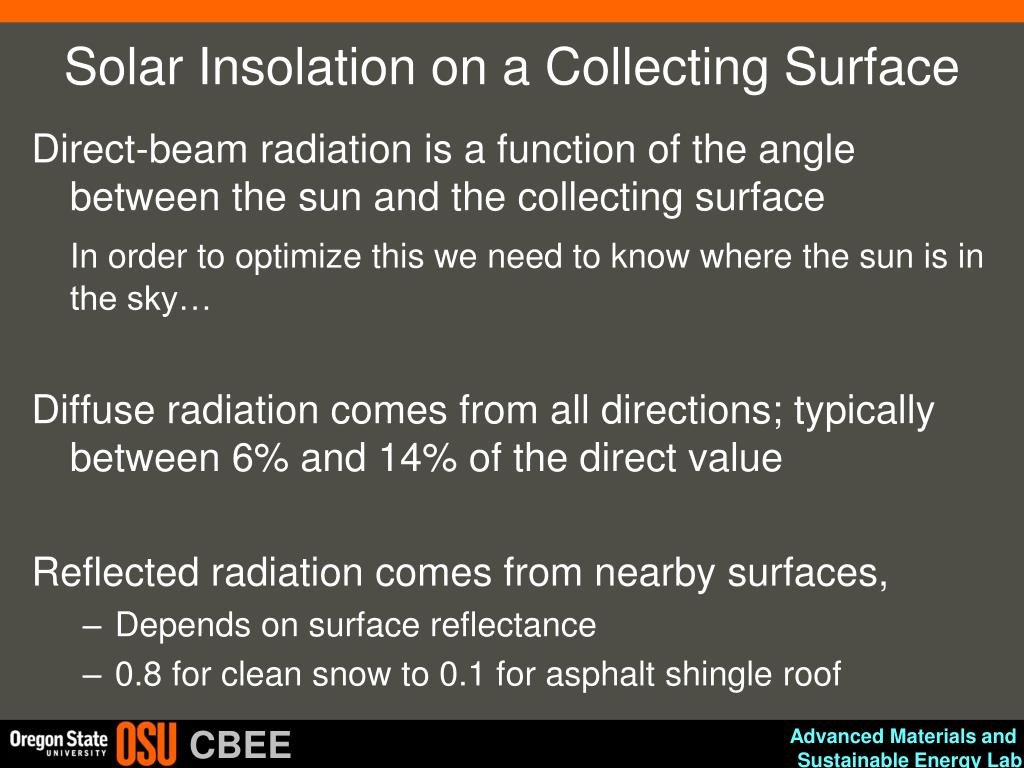 Solar Insolation on a Collecting Surface

Direct-beam radiation is a function of the angle between the sun and the collecting surface

In order to optimize this we need to know where the sun is in the sky…

Diffuse radiation comes from all directions; typically between 6% and 14% of the direct value

Reflected radiation comes from nearby surfaces,

– Depends on surface reflectance

– 0.8 for clean snow to 0.1 for asphalt shingle roof

Oregon State UNIVERSITY OSU CBEE

Advanced Materials and Sustainable Energy Lab